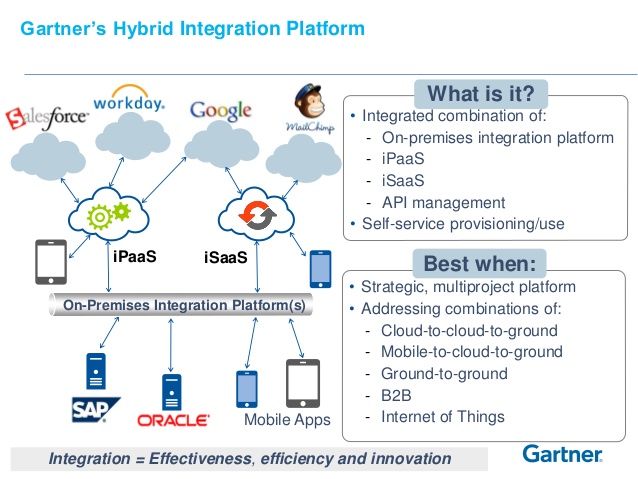 Gartner's Hybrid Integration Platform

Salesforce

workday.

Google

MailChimp

iPaaS

iSaaS

On-Premises Integration Platform(s)

SAP

ORACLE

Mobile Apps

What is it?

• Integrated combination of:
- On-premises integration platform
- iPaaS
- iSaaS
- API management
• Self-service provisioning/use

Best when:

• Strategic, multiproject platform
• Addressing combinations of:
- Cloud-to-cloud-to-ground
- Mobile-to-cloud-to-ground
- Ground-to-ground
- B2B
- Internet of Things

Integration = Effectiveness, efficiency and innovation

Gartner.